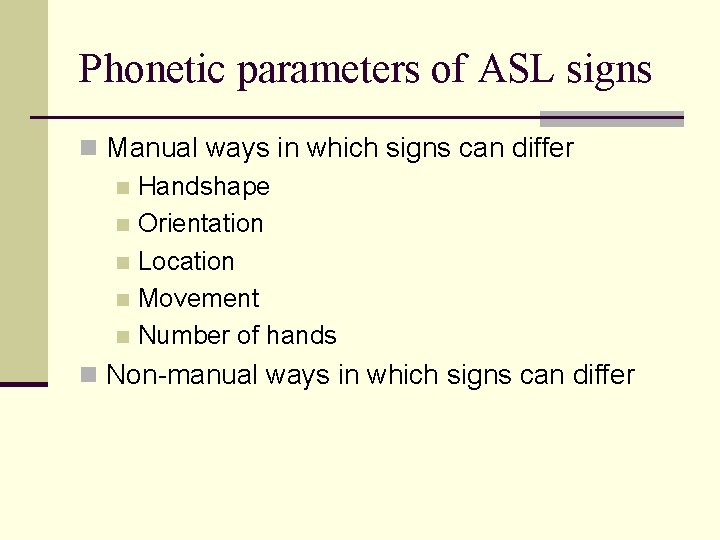 Phonetic parameters of ASL signs

Manual ways in which signs can differ

Handshape

Orientation

Location

Movement

Number of hands

Non-manual ways in which signs can differ